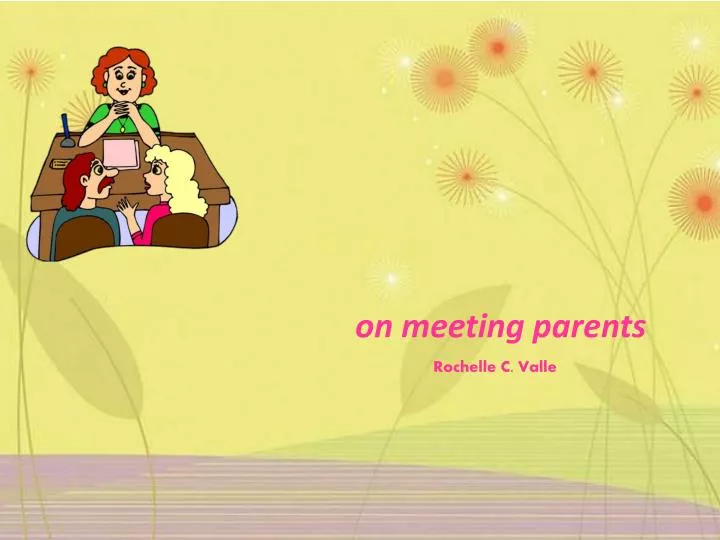 on meeting parents

Rochelle C. Valle